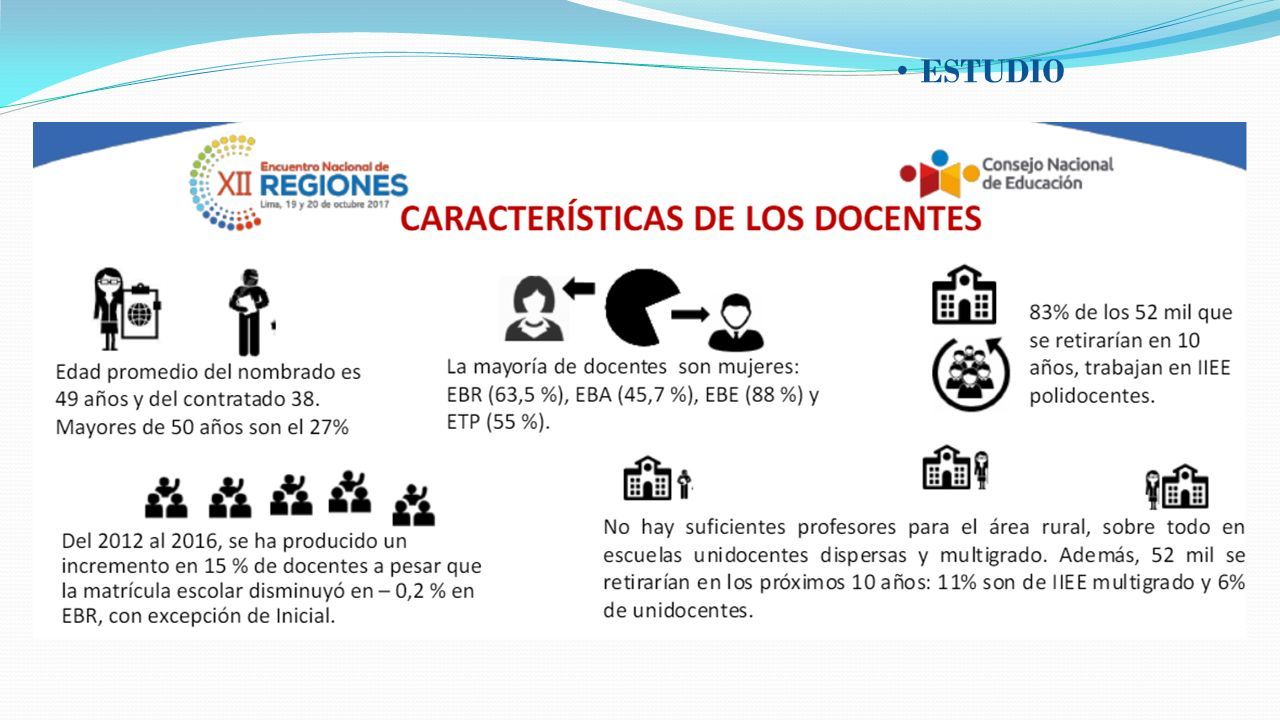 • ESTUDIO

XII Encuentro Nacional de REGIONES
Lima, 19 y 20 de octubre 2017

Consejo Nacional de Educación

CARACTERÍSTICAS DE LOS DOCENTES

Edad promedio del nombrado es 49 años y del contratado 38. Mayores de 50 años son el 27%

La mayoría de docentes son mujeres: EBR (63,5 %), EBA (45,7 %), EBE (88 %) y ETP (55 %).

83% de los 52 mil que se retirarían en 10 años, trabajan en IIEE polidocentes.

Del 2012 al 2016, se ha producido un incremento en 15 % de docentes a pesar que la matrícula escolar disminuyó en – 0,2 % en EBR, con excepción de Inicial.

No hay suficientes profesores para el área rural, sobre todo en escuelas unidocentes dispersas y multigrado. Además, 52 mil se retirarían en los próximos 10 años: 11% son de IIEE multigrado y 6% de unidocentes.